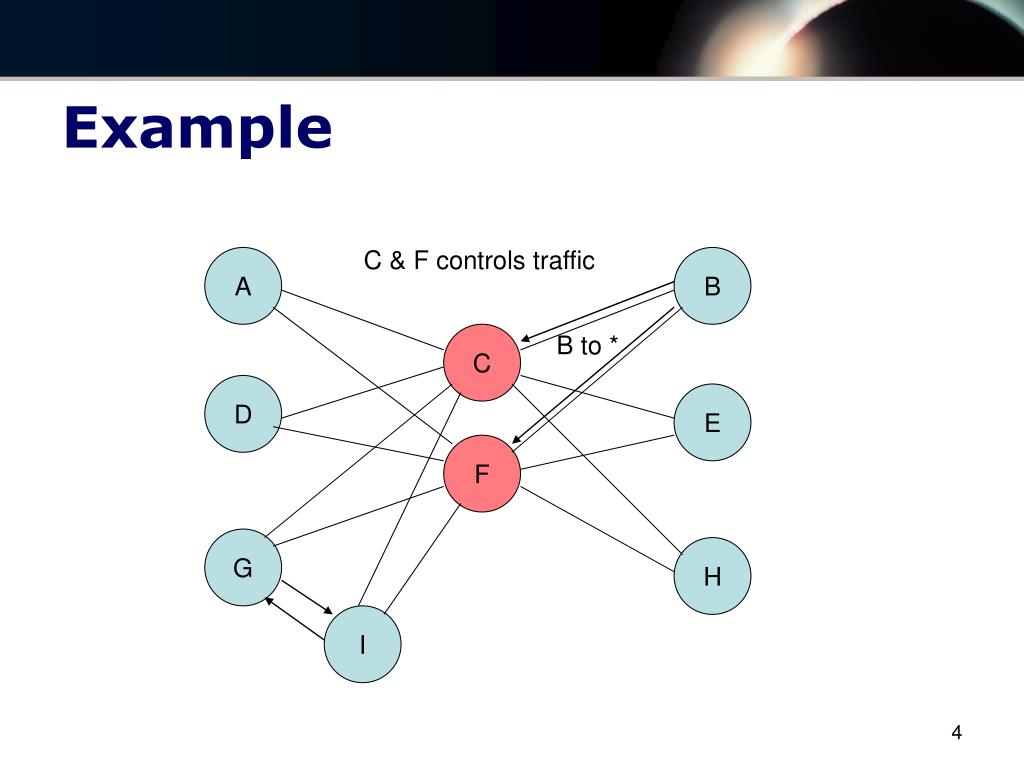 Example

C & F controls traffic

A

B

B to *

C

D

E

F

G

H

I

4